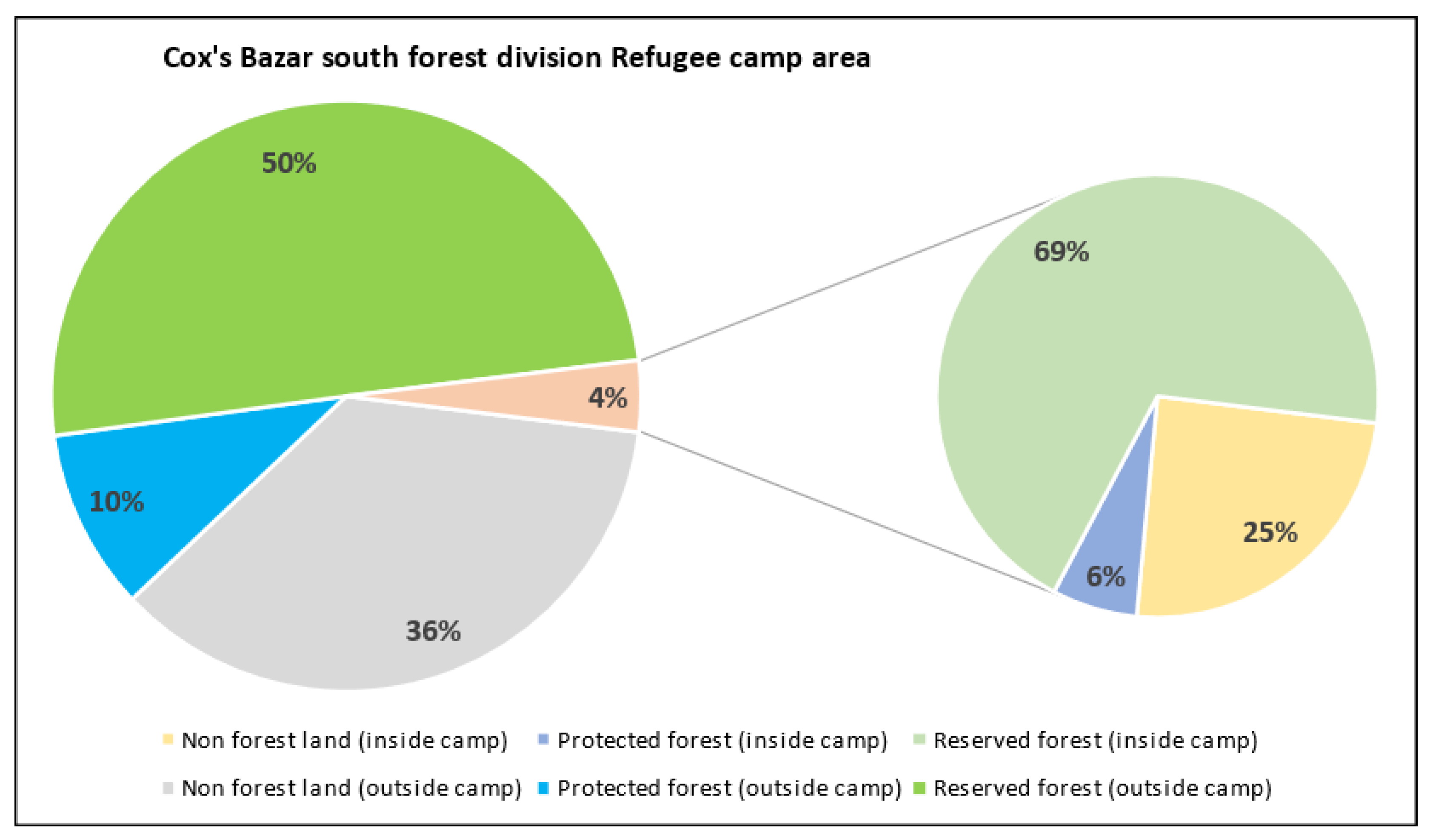 Cox's Bazar south forest division Refugee camp area

50%

4%

10%

36%

69%

6%

25%

Non forest land (inside camp)
Protected forest (inside camp)
Reserved forest (inside camp)
Non forest land (outside camp)
Protected forest (outside camp)
Reserved forest (outside camp)